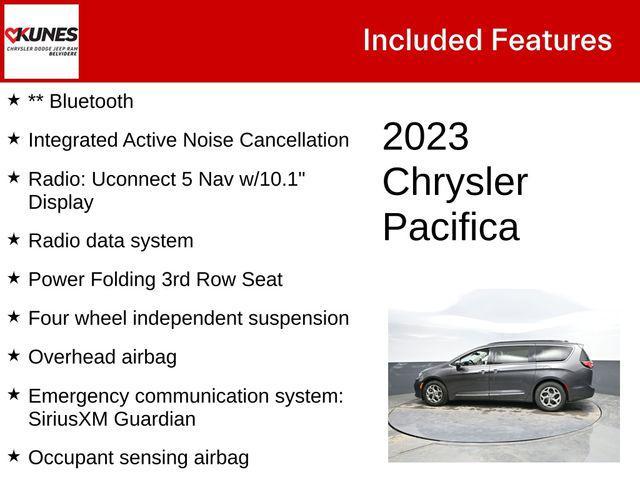 KUNES
CHRYSLER DODGE JEEP RAM
BELVIDERE

Included Features

★ ** Bluetooth

★ Integrated Active Noise Cancellation

★ Radio: Uconnect 5 Nav w/10.1" Display

★ Radio data system

★ Power Folding 3rd Row Seat

★ Four wheel independent suspension

★ Overhead airbag

★ Emergency communication system: SiriusXM Guardian

★ Occupant sensing airbag

2023 Chrysler Pacifica